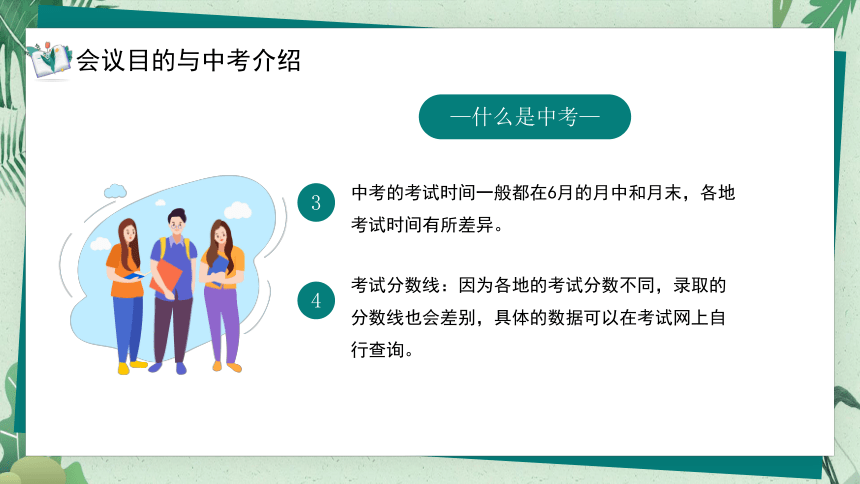 会议目的与中考介绍

—什么是中考—

3

中考的考试时间一般都在6月的月中和月末，各地考试时间有所差异。

4

考试分数线：因为各地的考试分数不同，录取的分数线也会差别，具体的数据可以在考试网上自行查询。